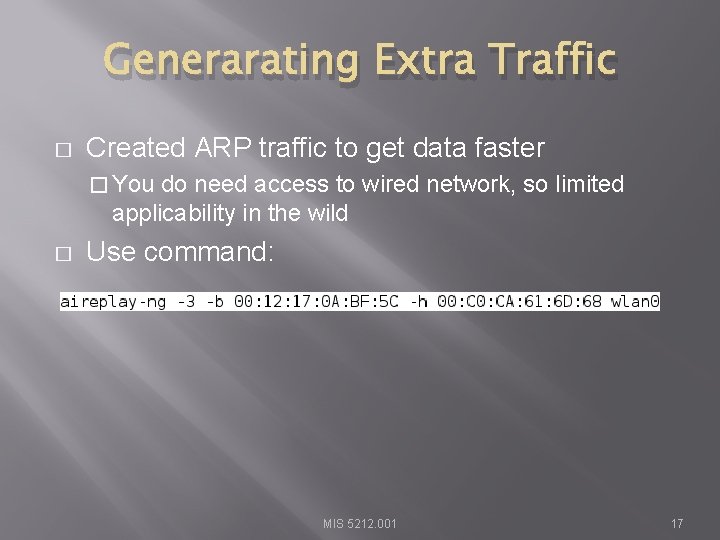 Generarating Extra Traffic

□ Created ARP traffic to get data faster

□ You do need access to wired network, so limited applicability in the wild

□ Use command:

aireplay-ng -3 -b 00:12:17:0A:BF:5C -h 00:C0:CA:61:6D:68 wlan0

MIS 5212.001

17